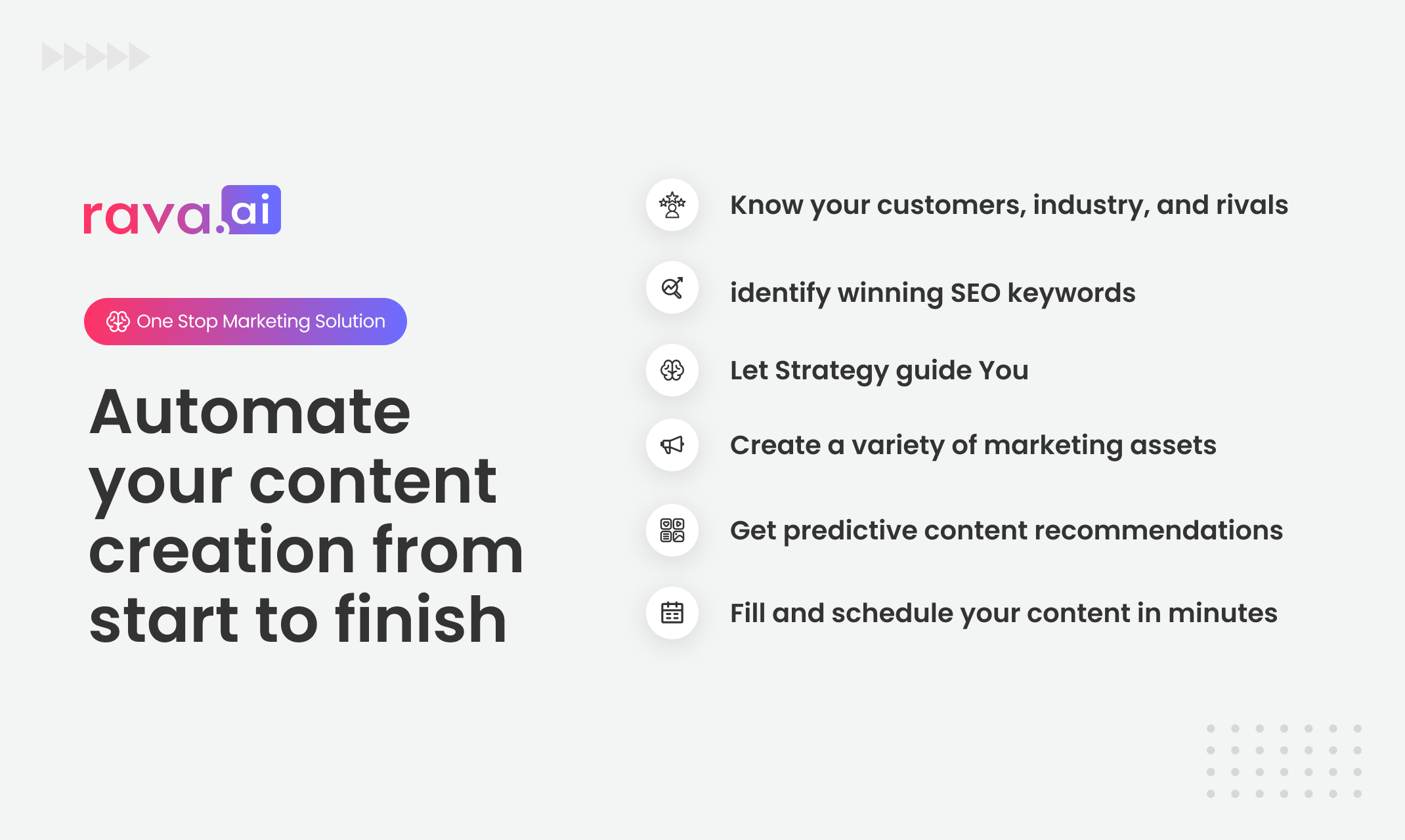 rava.ai

One Stop Marketing Solution

Automate your content creation from start to finish

Know your customers, industry, and rivals

identify winning SEO keywords

Let Strategy guide You

Create a variety of marketing assets

Get predictive content recommendations

Fill and schedule your content in minutes